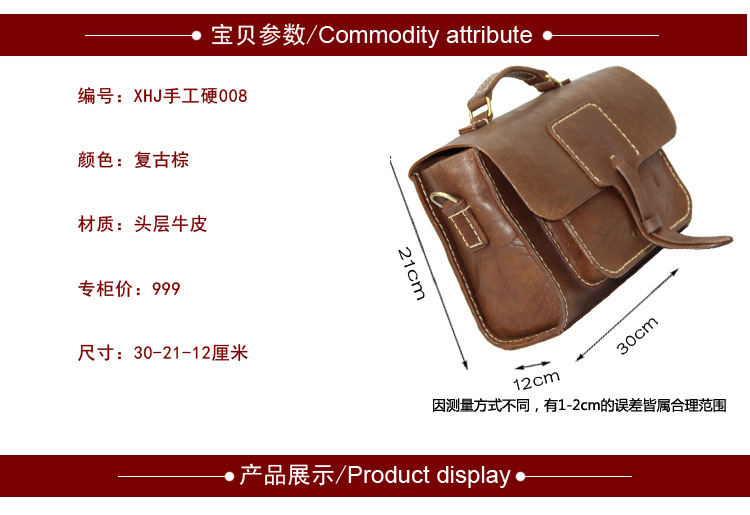 宝贝参数/Commodity attribute

编号：XHJ手工硬008

颜色：复古棕

材质：头层牛皮

专柜价：999

尺寸：30-21-12厘米

21cm

30cm

12cm

因测量方式不同，有1-2cm的误差皆属合理范围

产品展示/Product display